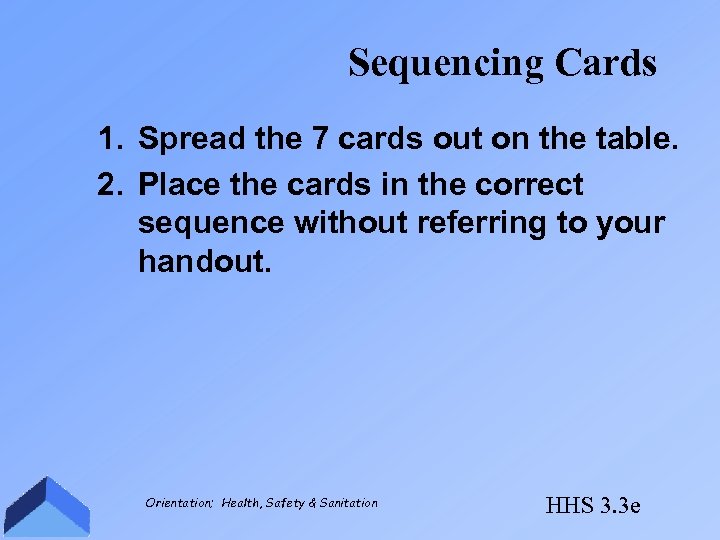 Sequencing Cards

1. Spread the 7 cards out on the table.
2. Place the cards in the correct sequence without referring to your handout.

Orientation; Health, Safety & Sanitation

HHS 3.3e